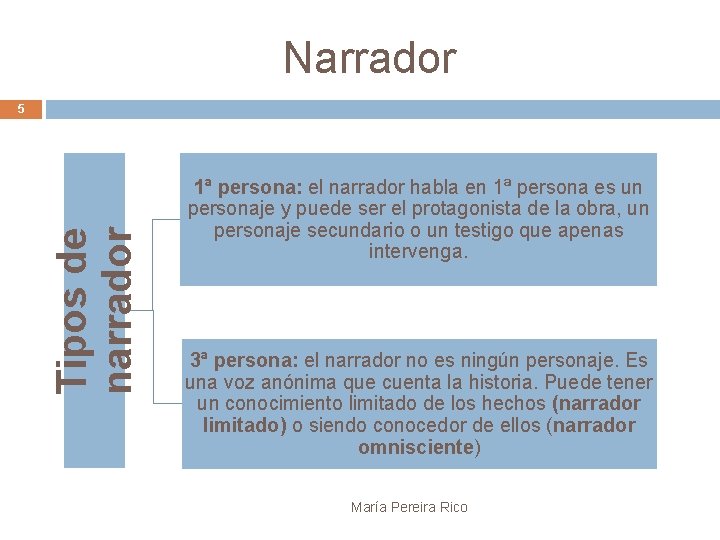 Narrador

5

Tipos de narrador

1ª persona: el narrador habla en 1ª persona es un personaje y puede ser el protagonista de la obra, un personaje secundario o un testigo que apenas intervenga.

3ª persona: el narrador no es ningún personaje. Es una voz anónima que cuenta la historia. Puede tener un conocimiento limitado de los hechos (narrador limitado) o siendo conocedor de ellos (narrador omnisciente)

María Pereira Rico